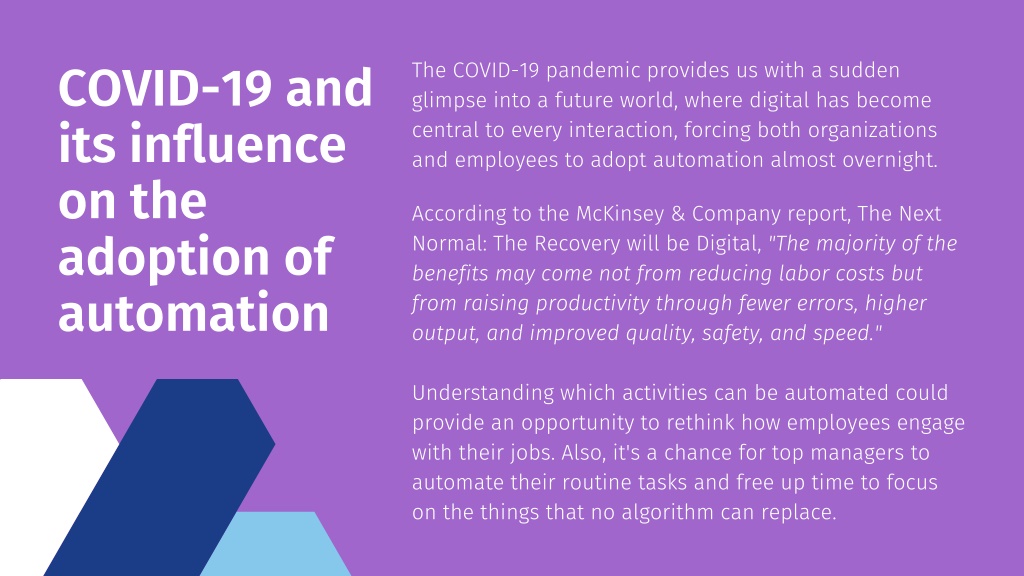 COVID-19 and its influence on the adoption of automation

The COVID-19 pandemic provides us with a sudden glimpse into a future world, where digital has become central to every interaction, forcing both organizations and employees to adopt automation almost overnight.

According to the McKinsey & Company report, The Next Normal: The Recovery will be Digital, "The majority of the benefits may come not from reducing labor costs but from raising productivity through fewer errors, higher output, and improved quality, safety, and speed."

Understanding which activities can be automated could provide an opportunity to rethink how employees engage with their jobs. Also, it's a chance for top managers to automate their routine tasks and free up time to focus on the things that no algorithm can replace.